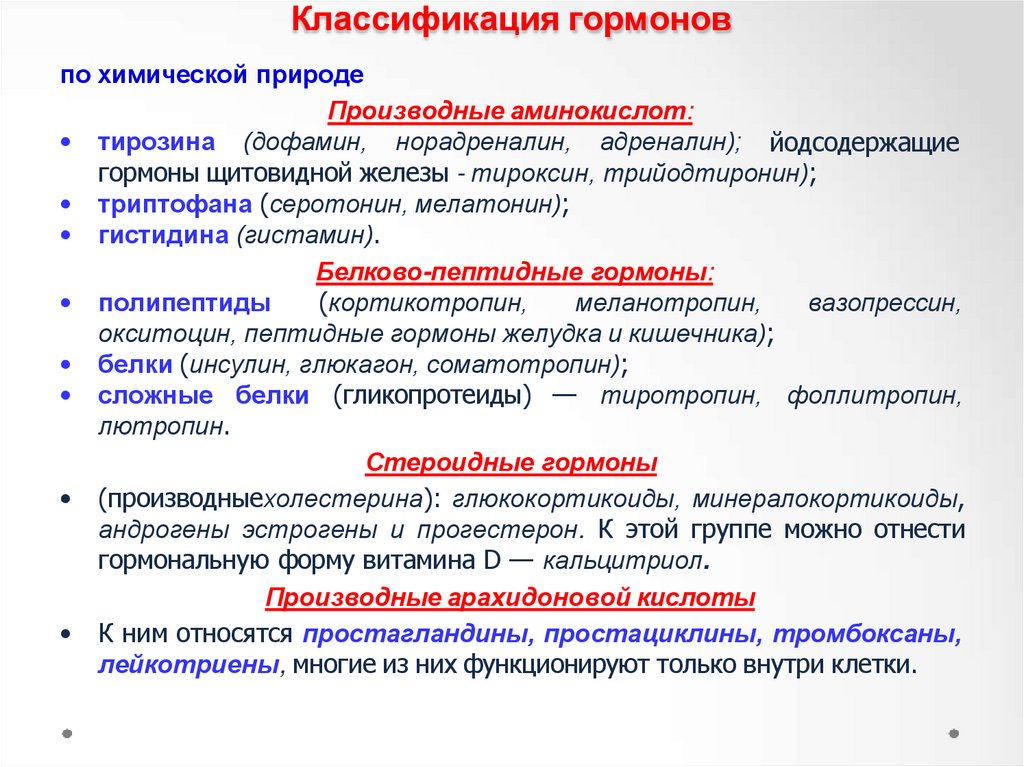 Классификация гормонов

по химической природе

Производные аминокислот:

• тирозина (дофамин, норадреналин, адреналин); йодсодержащие гормоны щитовидной железы - тироксин, трийодтиронин);
• триптофана (серотонин, мелатонин);
• гистидина (гистамин).

Белково-пептидные гормоны:

• полипептиды (кортикотропин, меланотропин, вазопрессин, окситоцин, пептидные гормоны желудка и кишечника);
• белки (инсулин, глюкагон, соматотропин);
• сложные белки (гликопротеиды) — тиротропин, фоллитропин, лютропин.

Стероидные гормоны

• (производныехолестерина): глюкокортикоиды, минералокортикоиды, андрогены эстрогены и прогестерон. К этой группе можно отнести гормональную форму витамина D — кальцитриол.

Производные арахидоновой кислоты

• К ним относятся простагландины, простациклины, тромбоксаны, лейкотриены, многие из них функционируют только внутри клетки.